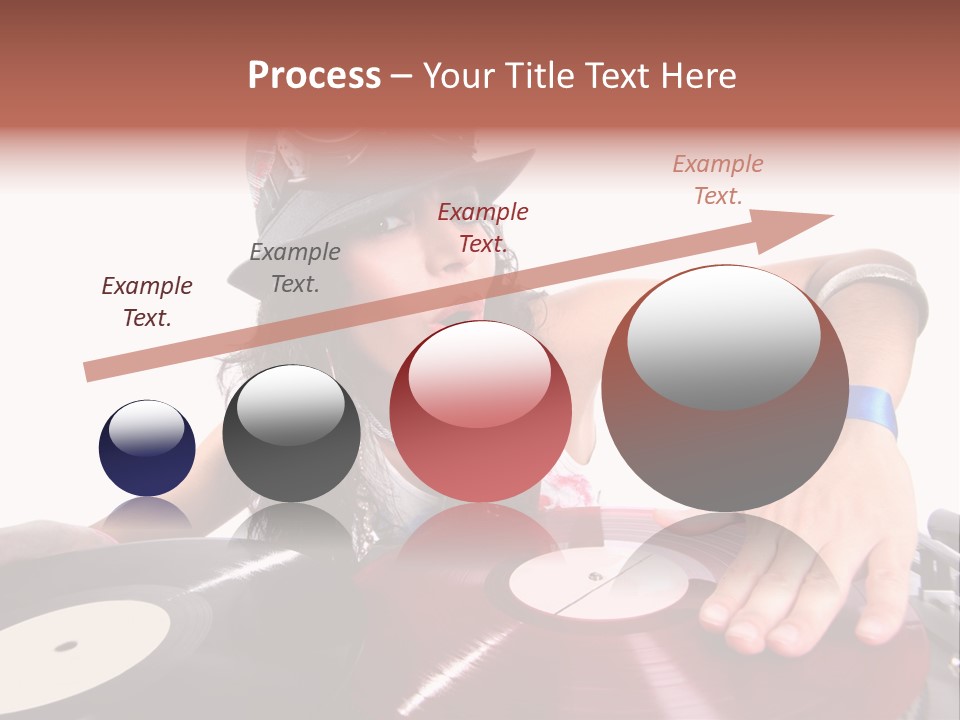 Process – Your Title Text Here

Example Text.

Example Text.

Example Text.

Example Text.